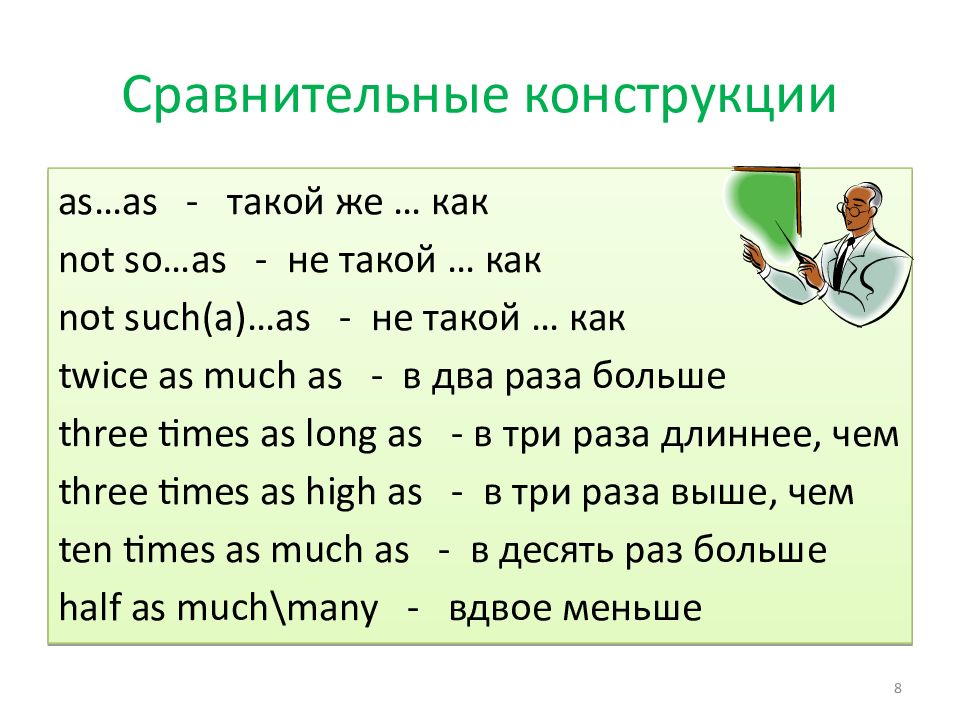 Сравнительные конструкции

as…as - такой же … как
not so…as - не такой … как
not such(a)…as - не такой … как
twice as much as - в два раза больше
three times as long as - в три раза длиннее, чем
three times as high as - в три раза выше, чем
ten times as much as - в десять раз больше
half as much\many - вдвое меньше

8